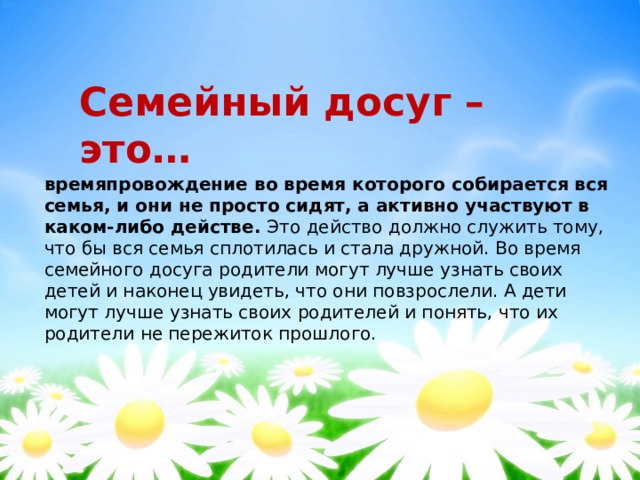 Семейный досуг – это...

времяпровождение во время которого собирается вся семья, и они не просто сидят, а активно участвуют в каком-либо действе. Это действо должно служить тому, что бы вся семья сплотилась и стала дружной. Во время семейного досуга родители могут лучше узнать своих детей и наконец увидеть, что они повзрослели. А дети могут лучше узнать своих родителей и понять, что их родители не пережиток прошлого.